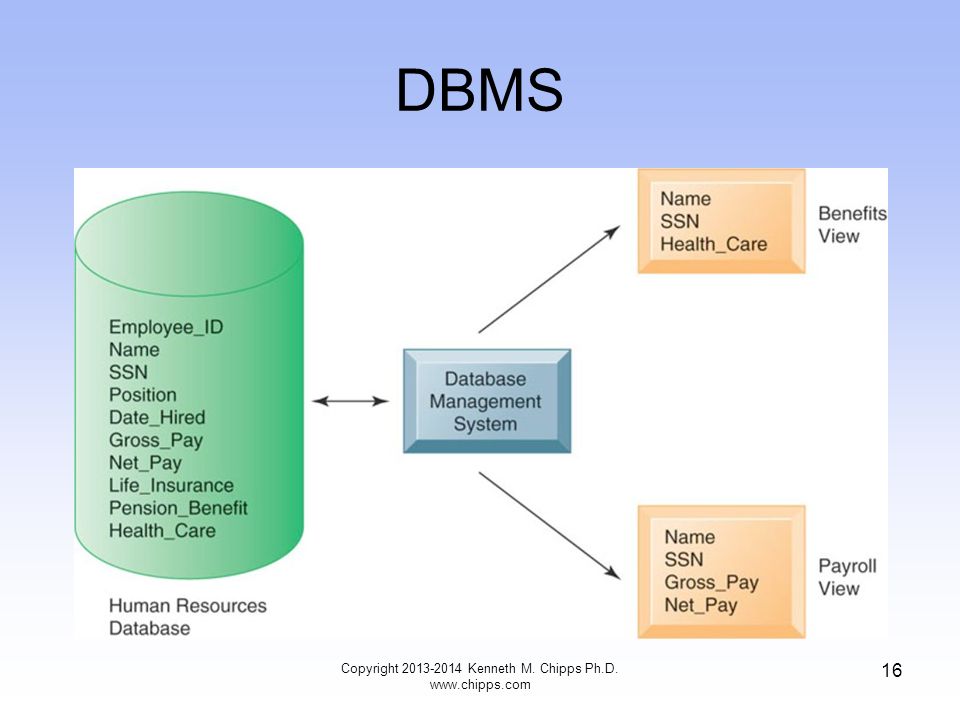 DBMS

Employee_ID
Name
SSN
Position
Date_Hired
Gross_Pay
Net_Pay
Life_Insurance
Pension_Benefit
Health_Care

Human Resources
Database

Database
Management
System

Name
SSN
Health_Care

Benefits
View

Name
SSN
Gross_Pay
Net_Pay

Payroll
View

Copyright 2013-2014 Kenneth M. Chipps Ph.D.
www.chipps.com

16